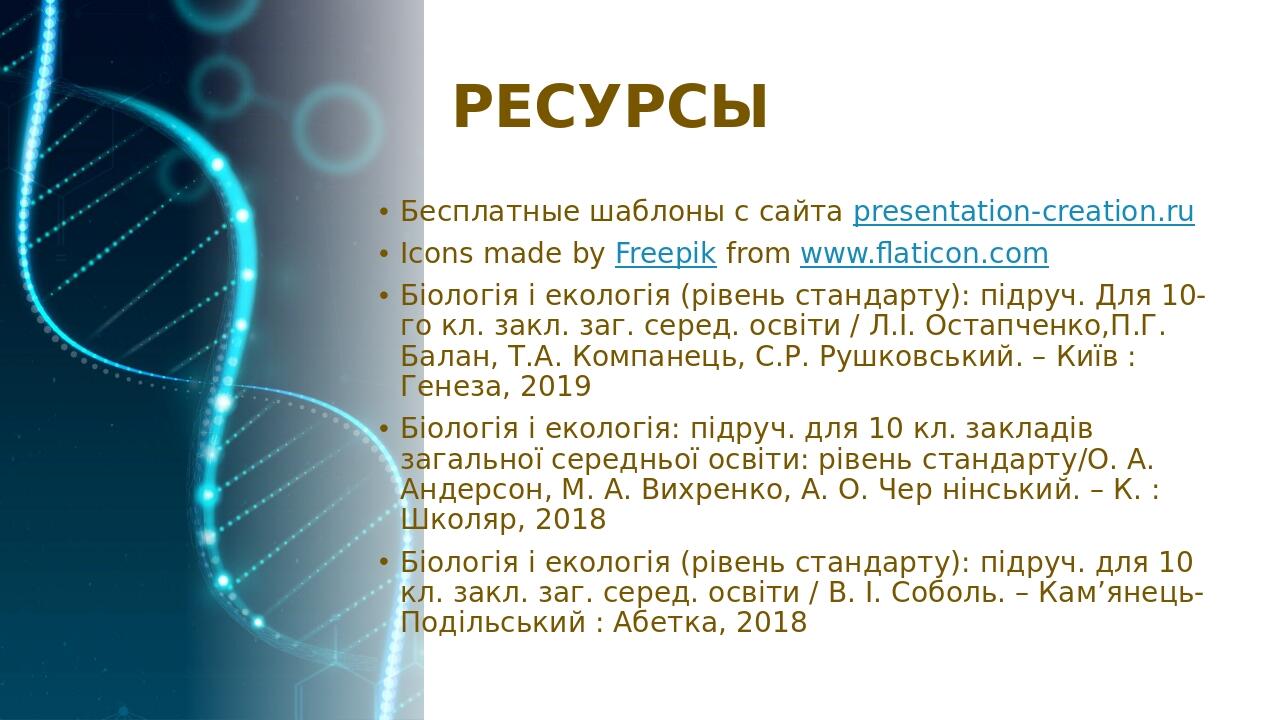 РЕСУРСЫ

• Бесплатные шаблоны с сайта presentation-creation.ru

• Icons made by Freepik from www.flaticon.com

• Біологія і екологія (рівень стандарту): підруч. Для 10-го кл. закл. заг. серед. освіти / Л.І. Остапченко,П.Г. Балан, Т.А. Компанець, С.Р. Рушковський. – Київ : Генеза, 2019

• Біологія і екологія: підруч. для 10 кл. закладів загальної середньої освіти: рівень стандарту/О. А. Андерсон, М. А. Вихренко, А. О. Чер нінський. – К. : Школяр, 2018

• Біологія і екологія (рівень стандарту): підруч. для 10 кл. закл. заг. серед. освіти / В. І. Соболь. – Кам’янець-Подільський : Абетка, 2018